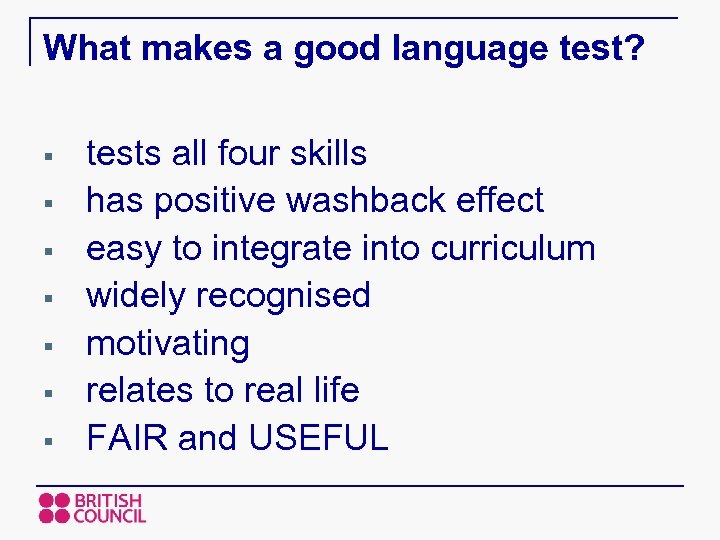 What makes a good language test?

- tests all four skills
- has positive washback effect
- easy to integrate into curriculum
- widely recognised
- motivating
- relates to real life
- FAIR and USEFUL

BRITISH COUNCIL